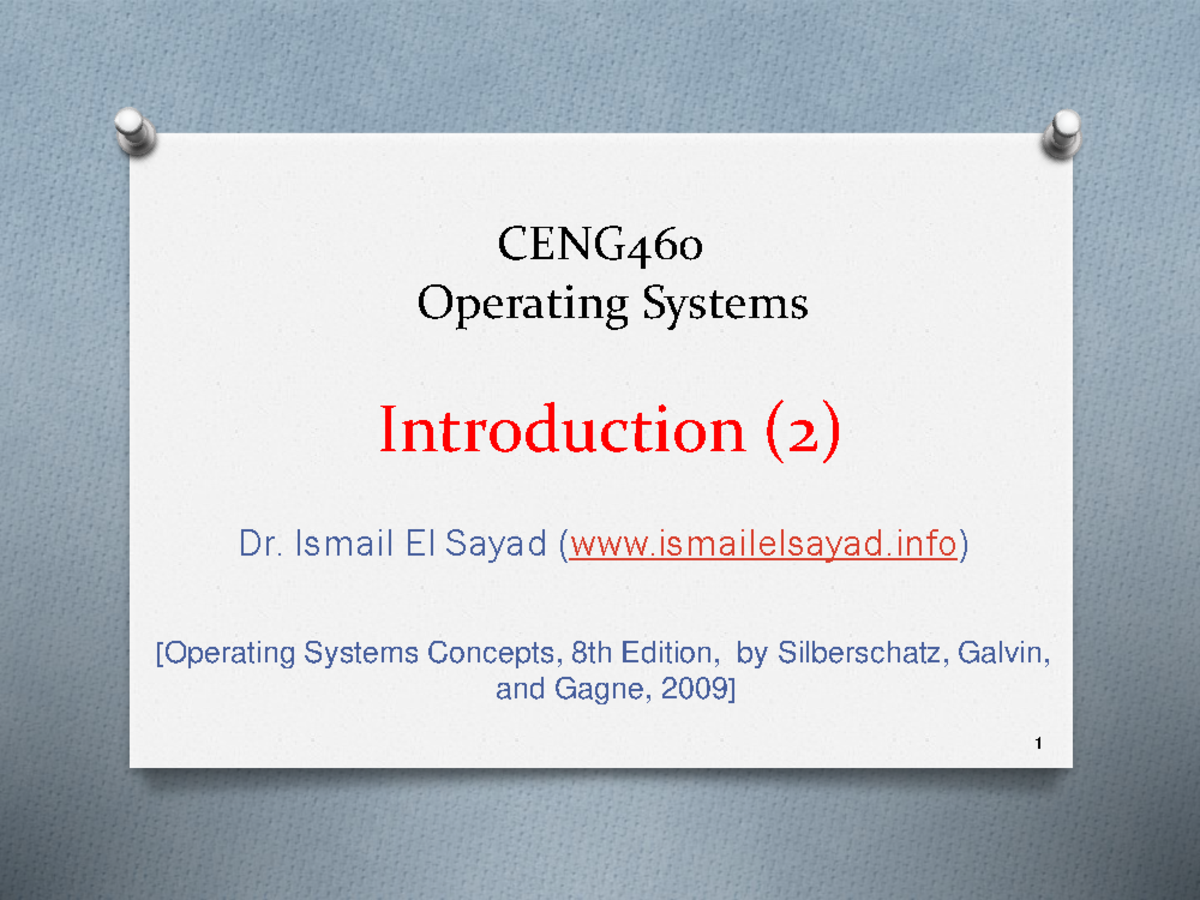 CENG460
Operating Systems

Introduction (2)

Dr. Ismail El Sayad (www.ismailelsayad.info)

[Operating Systems Concepts, 8th Edition, by Silberschatz, Galvin, and Gagne, 2009]

1